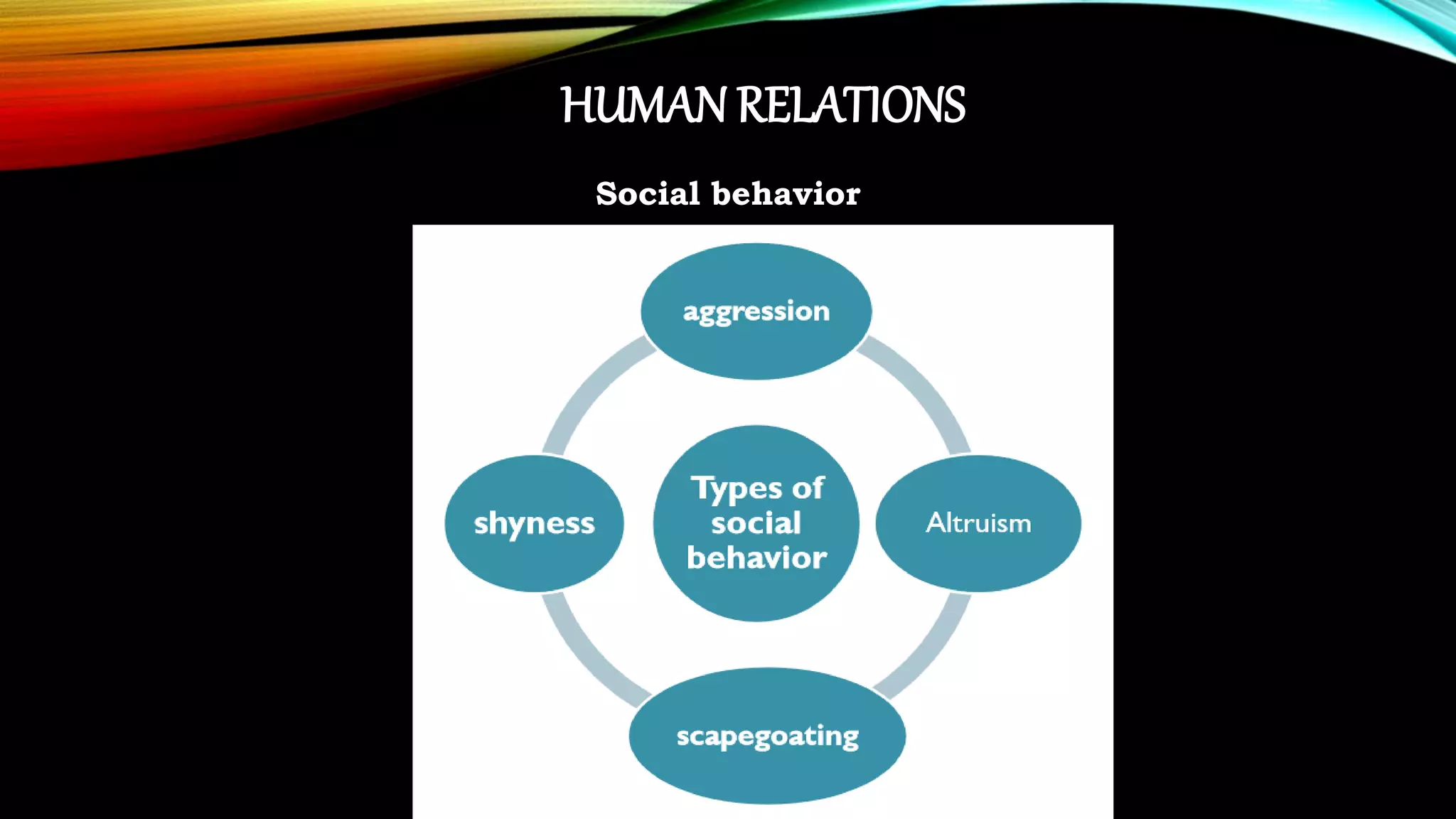 HUMAN RELATIONS

Social behavior

aggression

shyness

Types of social behavior

Altruism

scapegoating